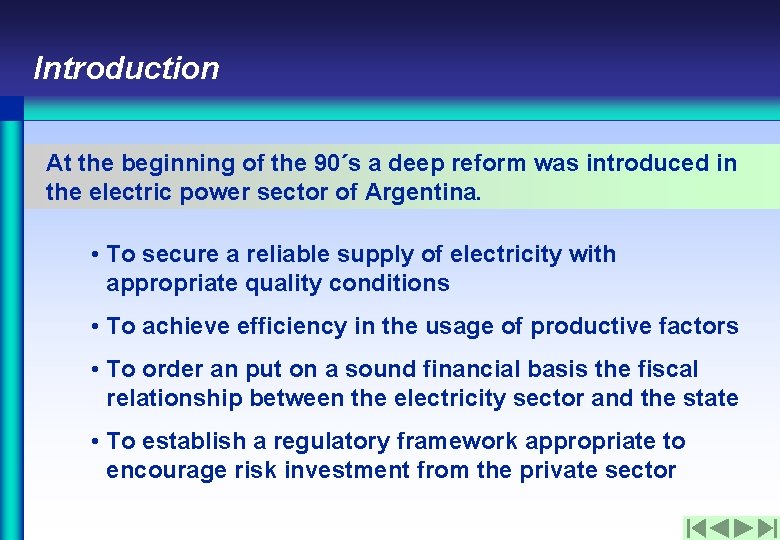 Introduction

At the beginning of the 90´s a deep reform was introduced in the electric power sector of Argentina.

• To secure a reliable supply of electricity with appropriate quality conditions

• To achieve efficiency in the usage of productive factors

• To order an put on a sound financial basis the fiscal relationship between the electricity sector and the state

• To establish a regulatory framework appropriate to encourage risk investment from the private sector